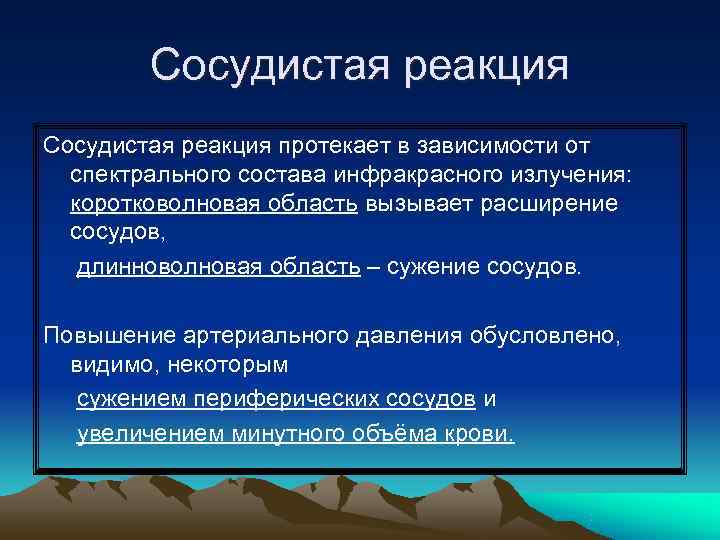 Сосудистая реакция

Сосудистая реакция протекает в зависимости от спектрального состава инфракрасного излучения: коротковолновая область вызывает расширение сосудов,

длинноволновая область – сужение сосудов.

Повышение артериального давления обусловлено, видимо, некоторым

сужением периферических сосудов и

увеличением минутного объёма крови.